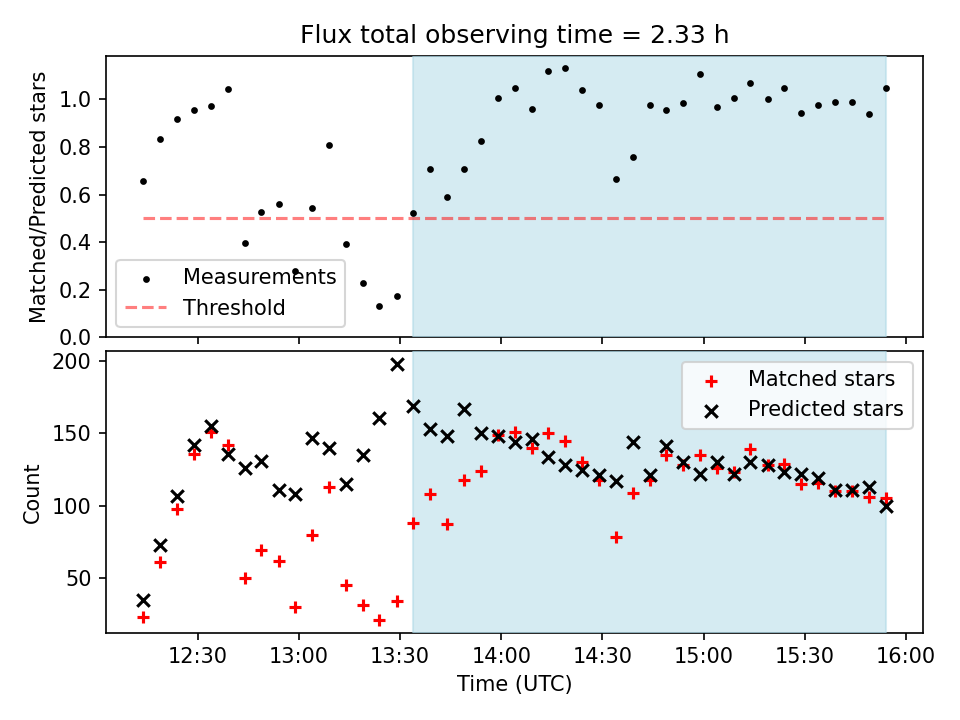 Flux total observing time = 2.33 h

Matched/Predicted stars

1.0
0.8
0.6
0.4
0.2
0.0

Measurements
Threshold

Count

200
150
100
50

Matched stars
Predicted stars

12:30
13:00
13:30
14:00
14:30
15:00
15:30
16:00

Time (UTC)